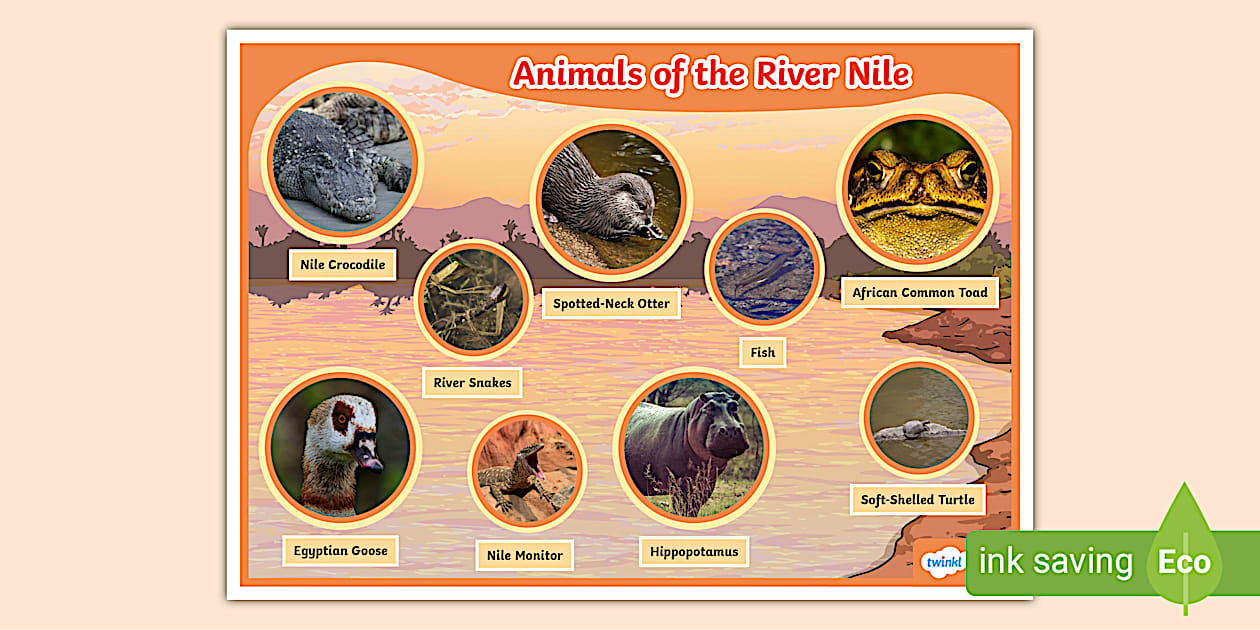 Animals of the River Nile

Nile Crocodile

Spotted-Neck Otter

African Common Toad

River Snakes

Fish

Egyptian Goose

Nile Monitor

Hippopotamus

Soft-Shelled Turtle

twinkl

ink saving Eco